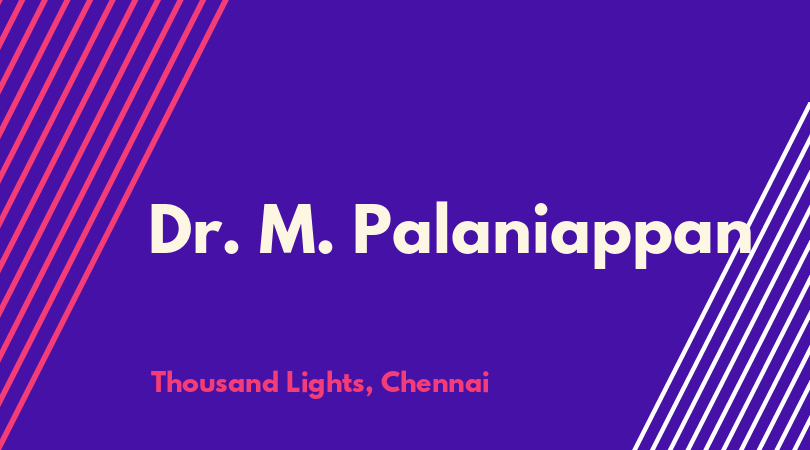 Dr. M. Palaniappan

Thousand Lights, Chennai